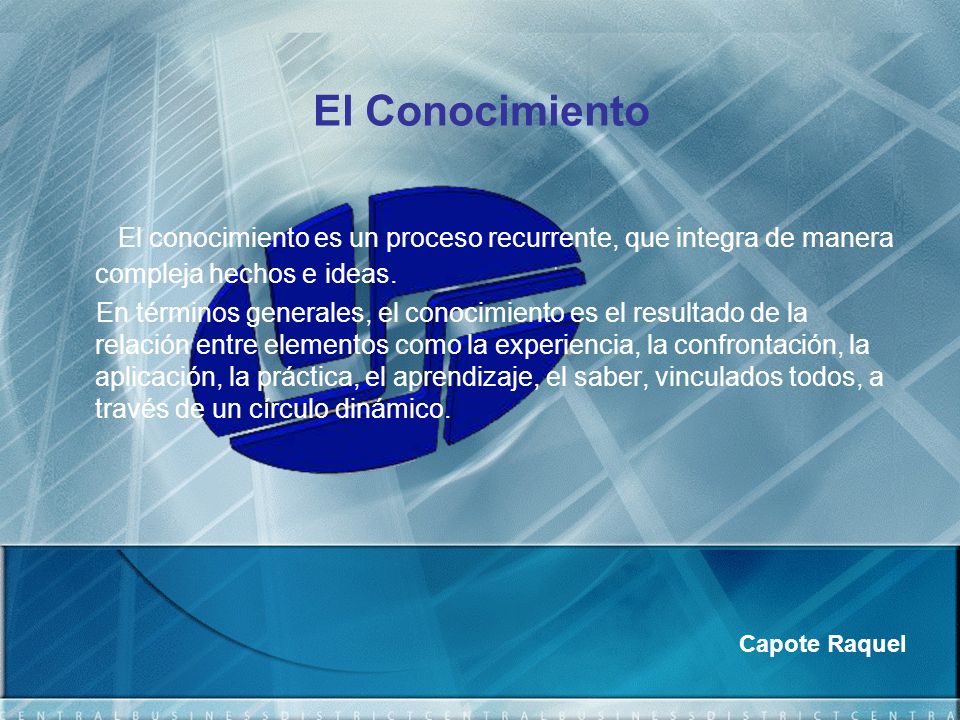 El Conocimiento

El conocimiento es un proceso recurrente, que integra de manera compleja hechos e ideas.

En términos generales, el conocimiento es el resultado de la relación entre elementos como la experiencia, la confrontación, la aplicación, la práctica, el aprendizaje, el saber, vinculados todos, a través de un circulo dinámico.

Capote Raquel

CENTRALBUSINESSDISTRICTCENTRALBUSINESSDISTRICTCENTRA